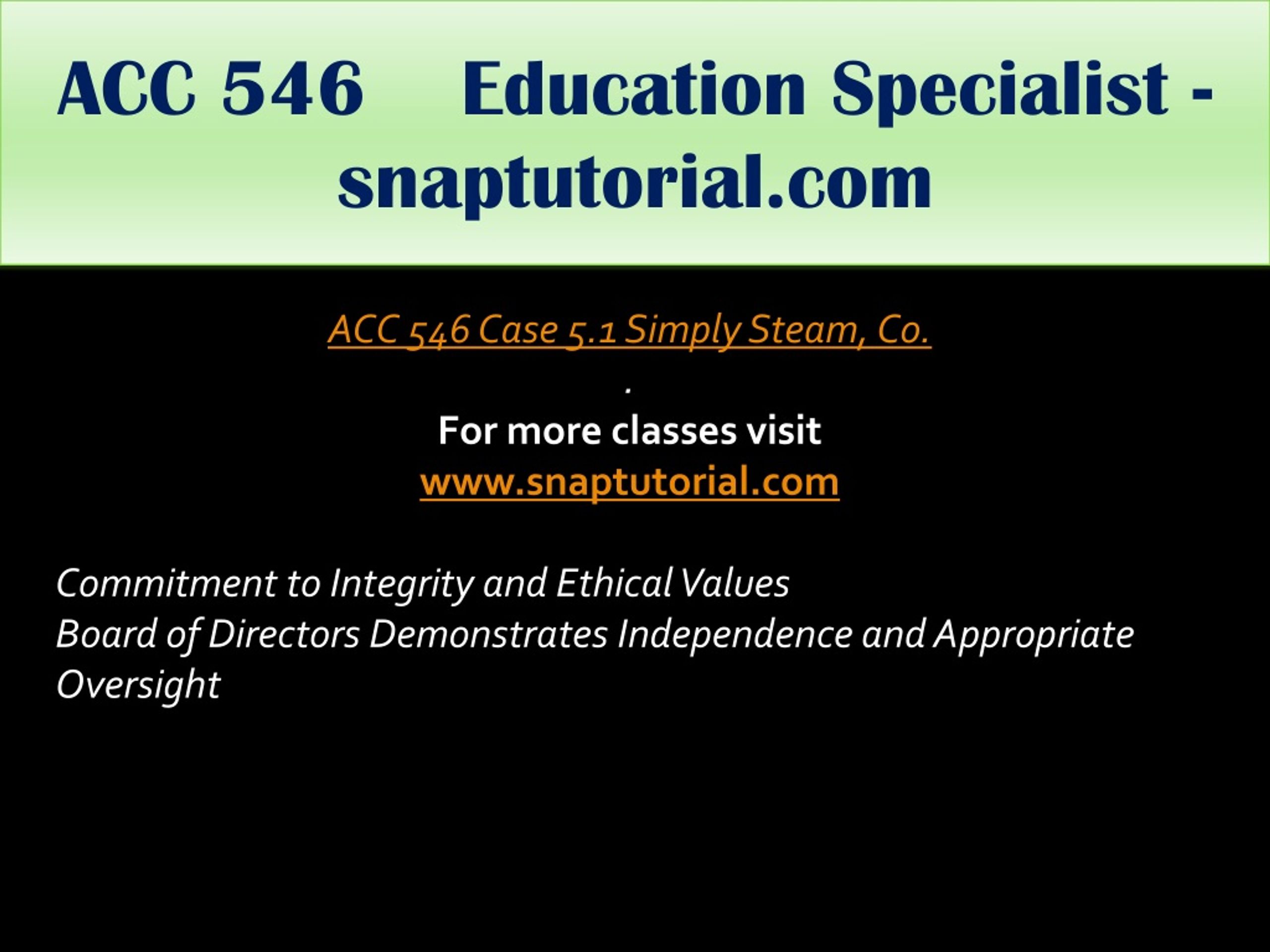 ACC 546 Education Specialist - snaptutorial.com

ACC 546 Case 5.1 Simply Steam, Co.

.

For more classes visit
www.snaptutorial.com

Commitment to Integrity and Ethical Values
Board of Directors Demonstrates Independence and Appropriate Oversight